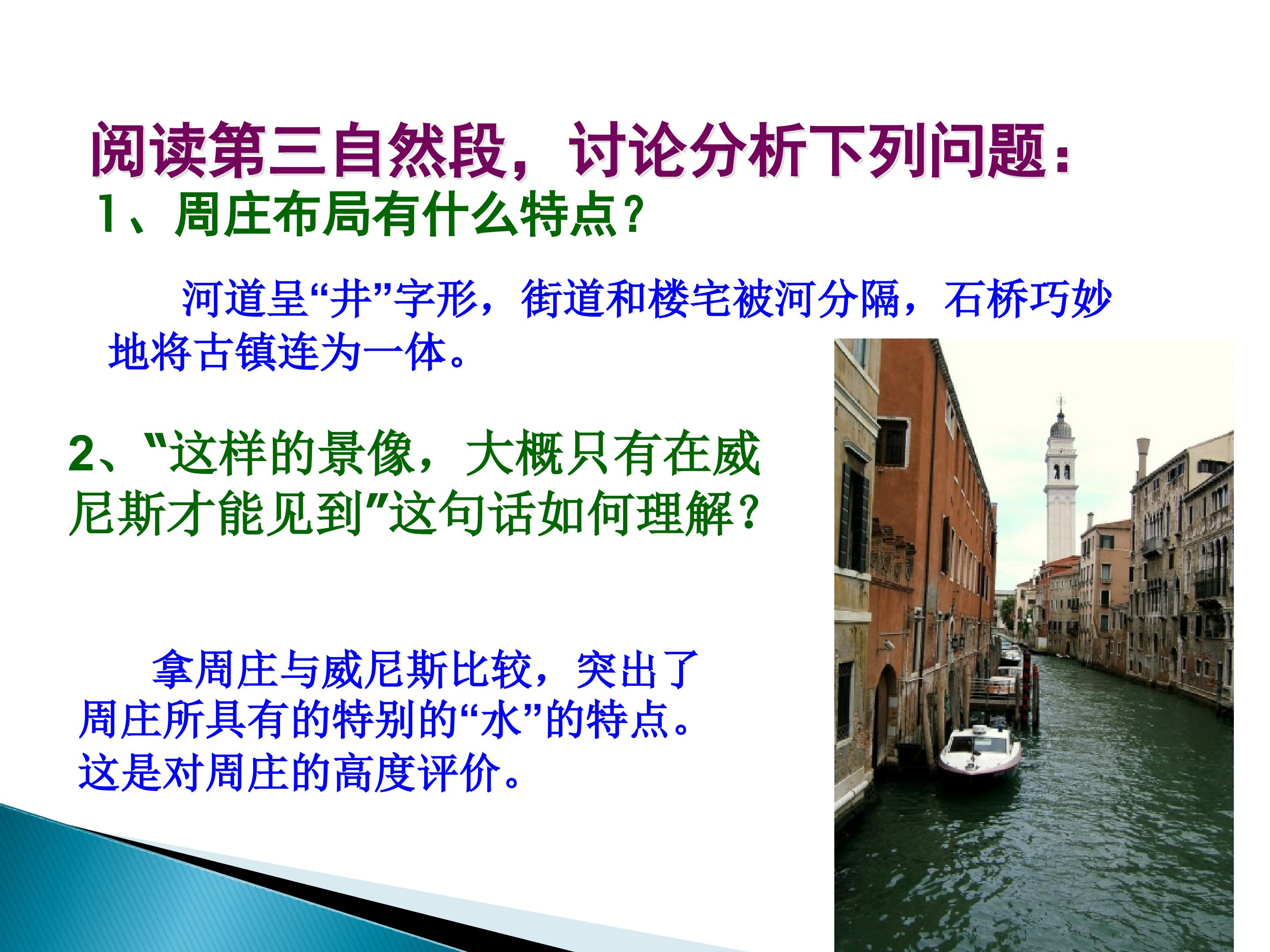 阅读第三自然段，讨论分析下列问题：

1、周庄布局有什么特点？

河道呈“井”字形，街道和楼宅被河分隔，石桥巧妙地将古镇连为一体。

2、“这样的景像，大概只有在威尼斯才能见到”这句话如何理解？

拿周庄与威尼斯比较，突出了周庄所具有的特别的“水”的特点。这是对周庄的高度评价。